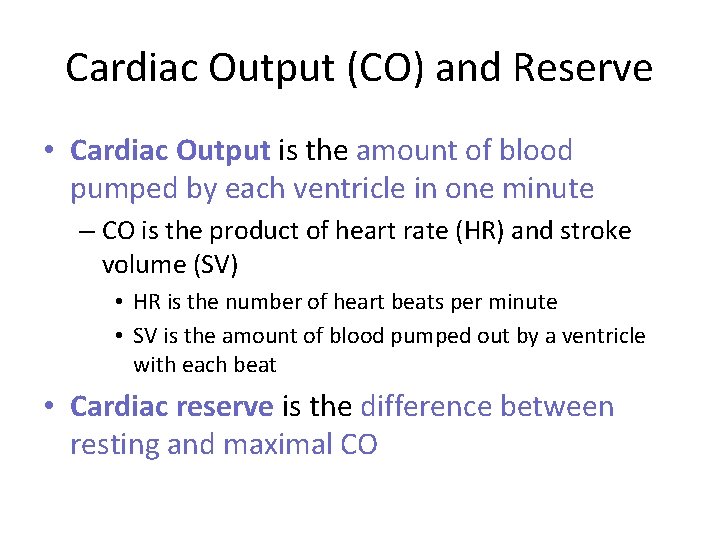 Cardiac Output (CO) and Reserve

• Cardiac Output is the amount of blood pumped by each ventricle in one minute

– CO is the product of heart rate (HR) and stroke volume (SV)

• HR is the number of heart beats per minute

• SV is the amount of blood pumped out by a ventricle with each beat

• Cardiac reserve is the difference between resting and maximal CO